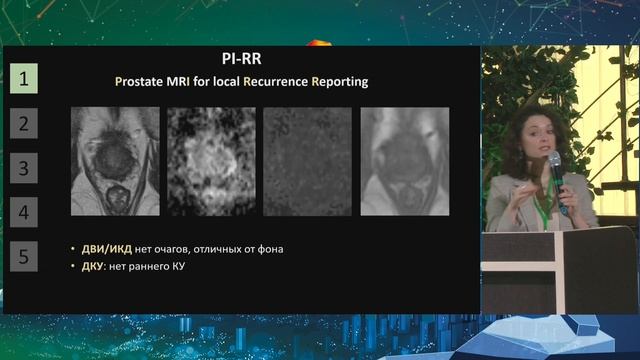 PI-RR
Prostate MRI for local Recurrence Reporting

1
2
3
4
5

• ДВИ/ИКД нет очагов, отличных от фона
• ДКУ: нет раннего КУ